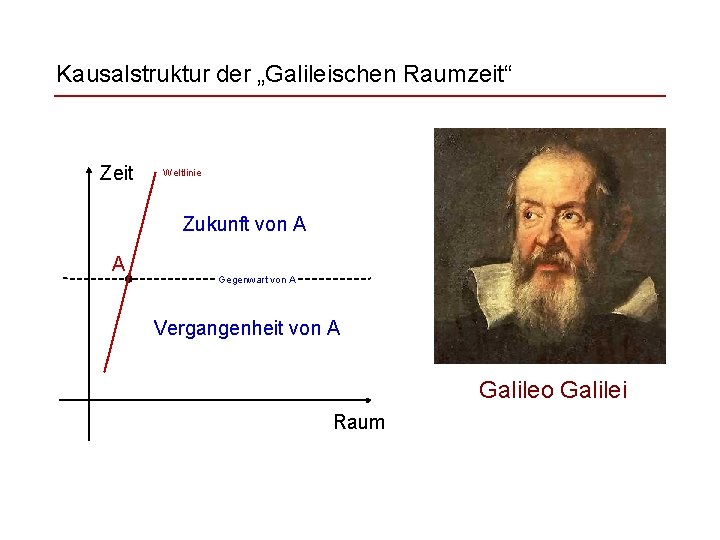 Kausalstruktur der „Galileischen Raumzeit“

Zeit

Weltlinie

Zukunft von A

A

Gegenwart von A

Vergangenheit von A

Raum

Galileo Galilei